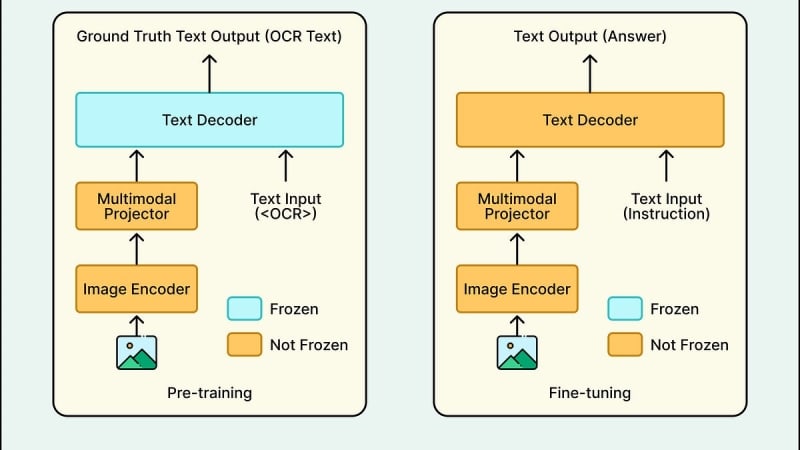 Ground Truth Text Output (OCR Text)

Text Decoder

Multimodal Projector

Text Input (<OCR>)

Image Encoder

Frozen

Not Frozen

Pre-training

Text Output (Answer)

Text Decoder

Multimodal Projector

Text Input (Instruction)

Image Encoder

Frozen

Not Frozen

Fine-tuning